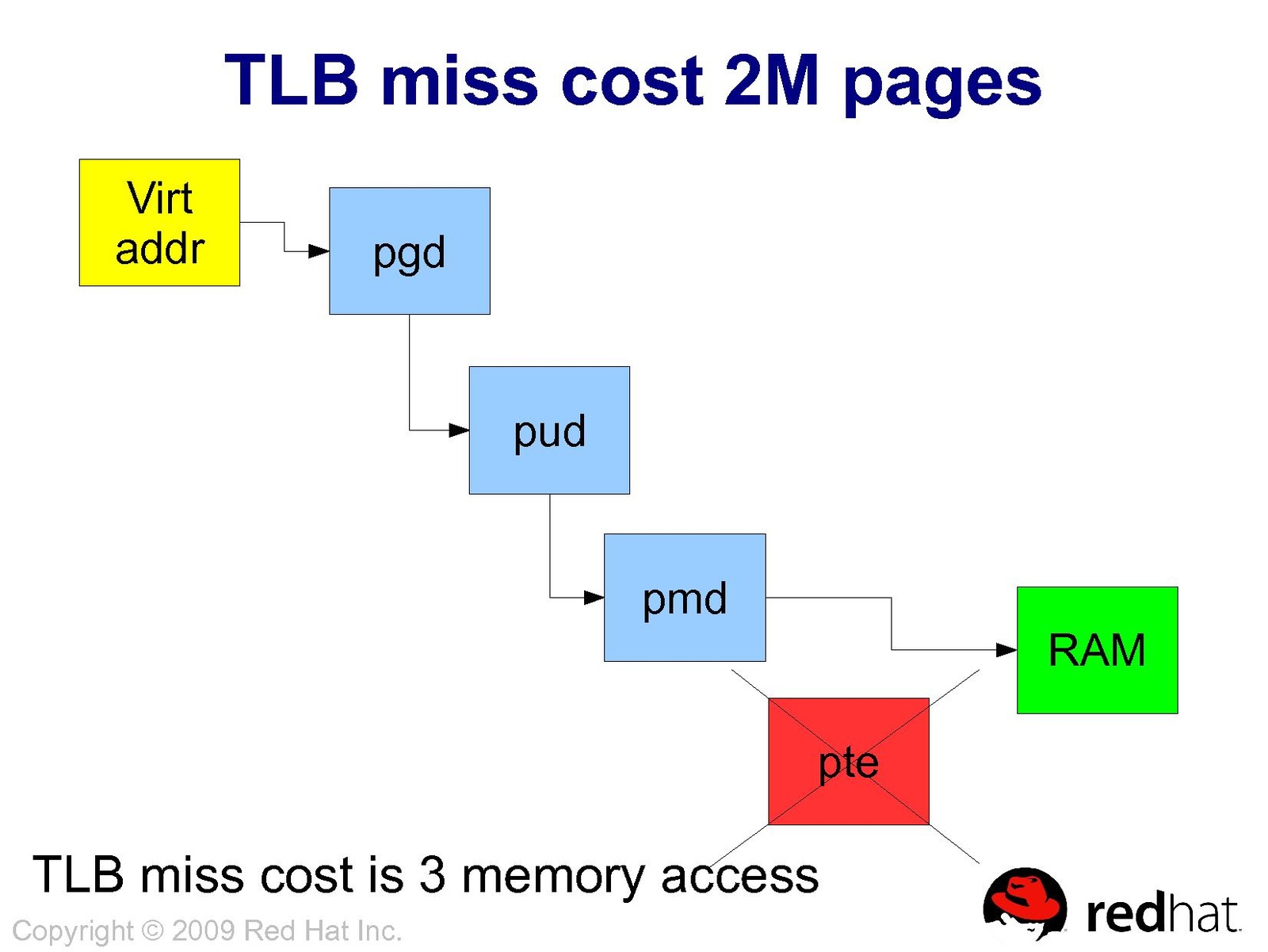 TLB miss cost 2M pages

Virt addr

pgd

pud

pmd

RAM

pte

TLB miss cost is 3 memory access

Copyright © 2009 Red Hat Inc.

redhat.